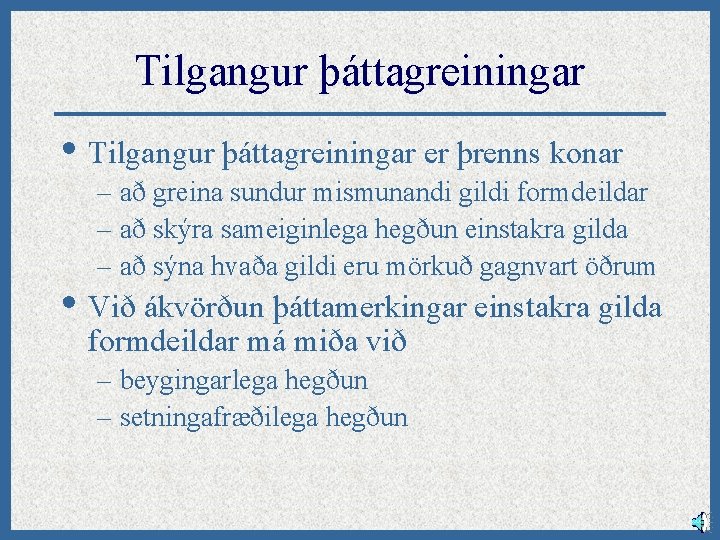 Tilgangur þáttagreiningar

• Tilgangur þáttagreiningar er þrenns konar
– að greina sundur mismunandi gildi formdeildar
– að skýra sameiginlega hegðun einstakra gilda
– að sýna hvaða gildi eru mörkuð gagnvart öðrum

• Við ákvörðun þáttamerkingar einstakra gilda formdeildar má miða við
– beygingarlega hegðun
– setningafræðilega hegðun